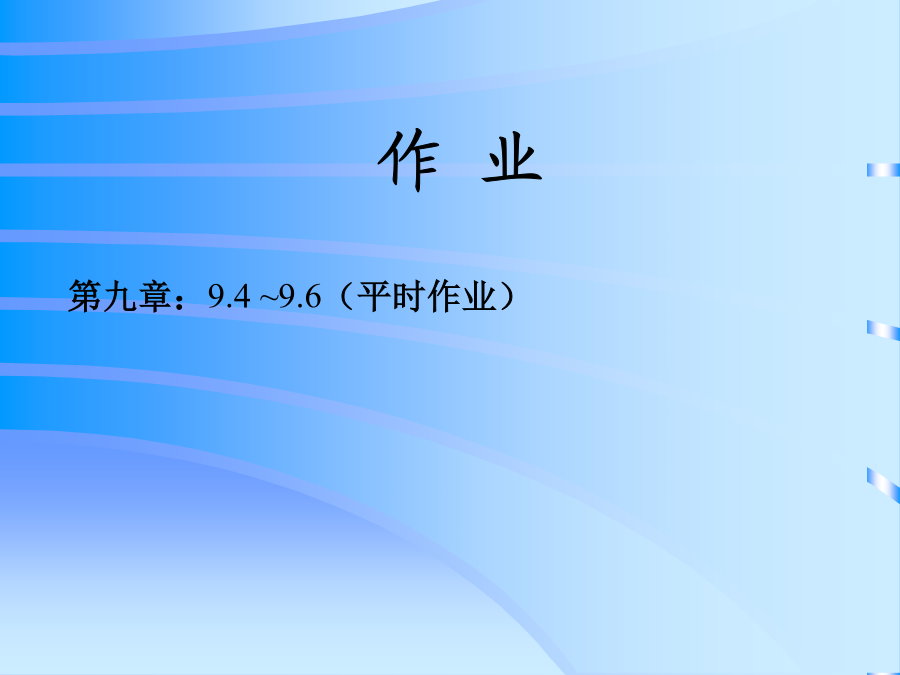 作　业

第九章：9.4 ~9.6（平时作业）